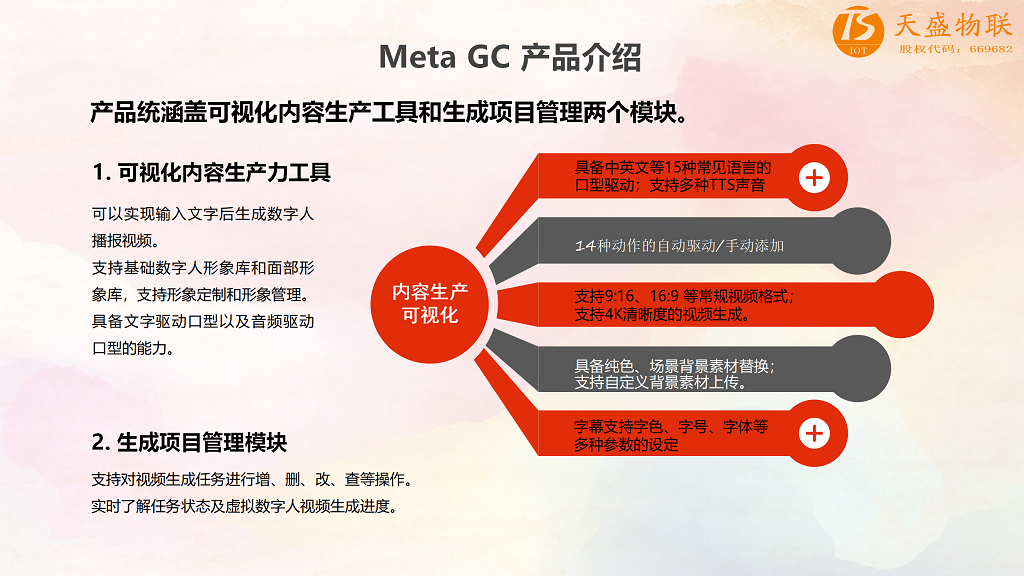 TS IOT 天盛物联 股权代码：669682

Meta GC 产品介绍

产品统涵盖可视化内容生产工具和生成项目管理两个模块。

1. 可视化内容生产力工具

可以实现输入文字后生成数字人播报视频。
支持基础数字人形象库和面部形象库，支持形象定制和形象管理。
具备文字驱动口型以及音频驱动口型的能力。

2. 生成项目管理模块

支持对视频生成任务进行增、删、改、查等操作。
实时了解任务状态及虚拟数字人视频生成进度。

内容生产可视化

具备中英文等15种常见语言的口型驱动；支持多种TTS声音

14种动作的自动驱动/手动添加

支持9:16、16:9 等常规视频格式；支持4K清晰度的视频生成。

具备纯色、场景背景素材替换；支持自定义背景素材上传。

字幕支持字色、字号、字体等多种参数的设定